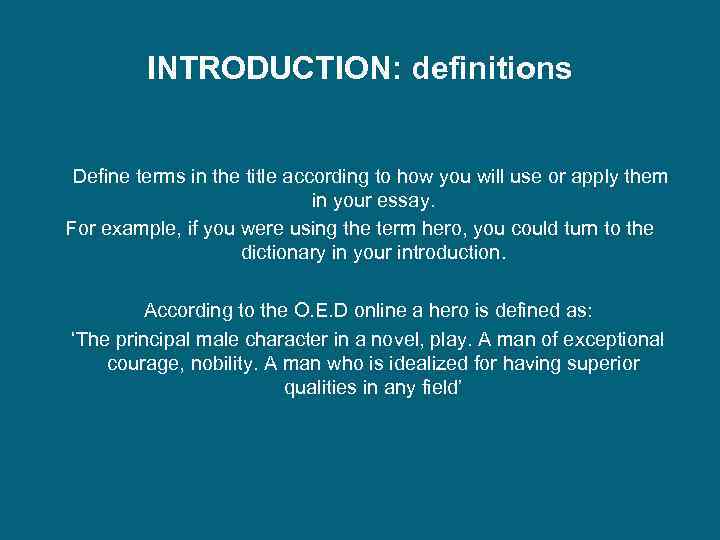 INTRODUCTION: definitions

Define terms in the title according to how you will use or apply them in your essay.
For example, if you were using the term hero, you could turn to the dictionary in your introduction.

According to the O.E.D online a hero is defined as:
'The principal male character in a novel, play. A man of exceptional courage, nobility. A man who is idealized for having superior qualities in any field'